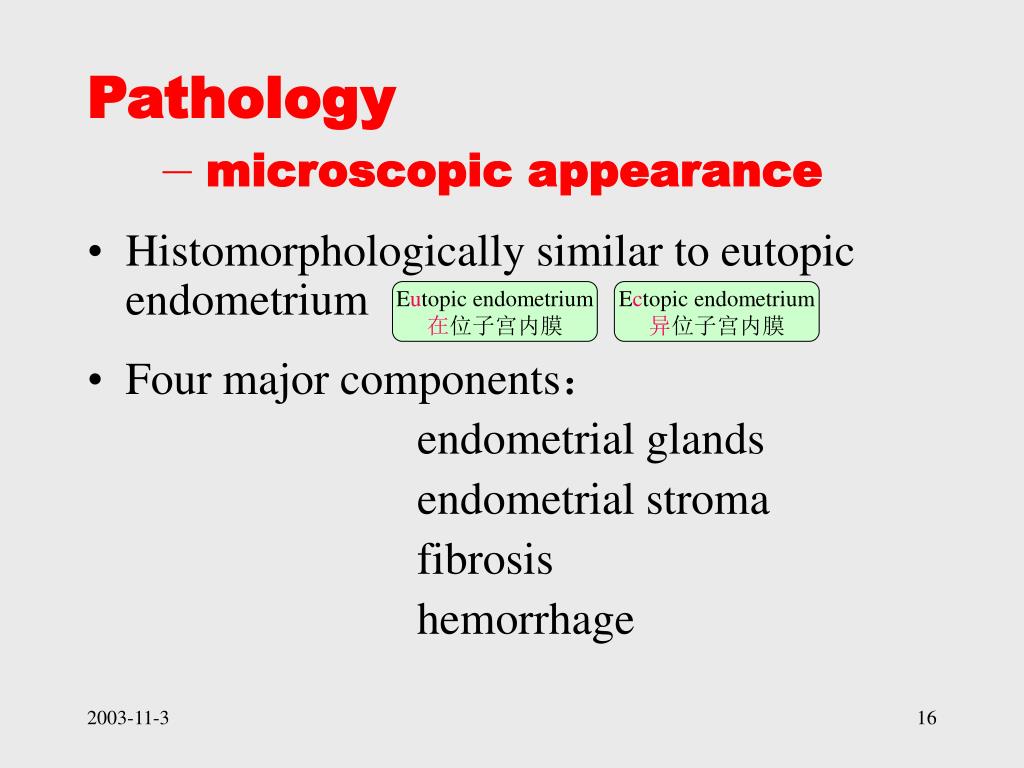 Pathology

– microscopic appearance

• Histomorphologically similar to eutopic endometrium

Eutopic endometrium
在位子宫内膜

Ectopic endometrium
异位子宫内膜

• Four major components：

endometrial glands

endometrial stroma

fibrosis

hemorrhage

2003-11-3

16